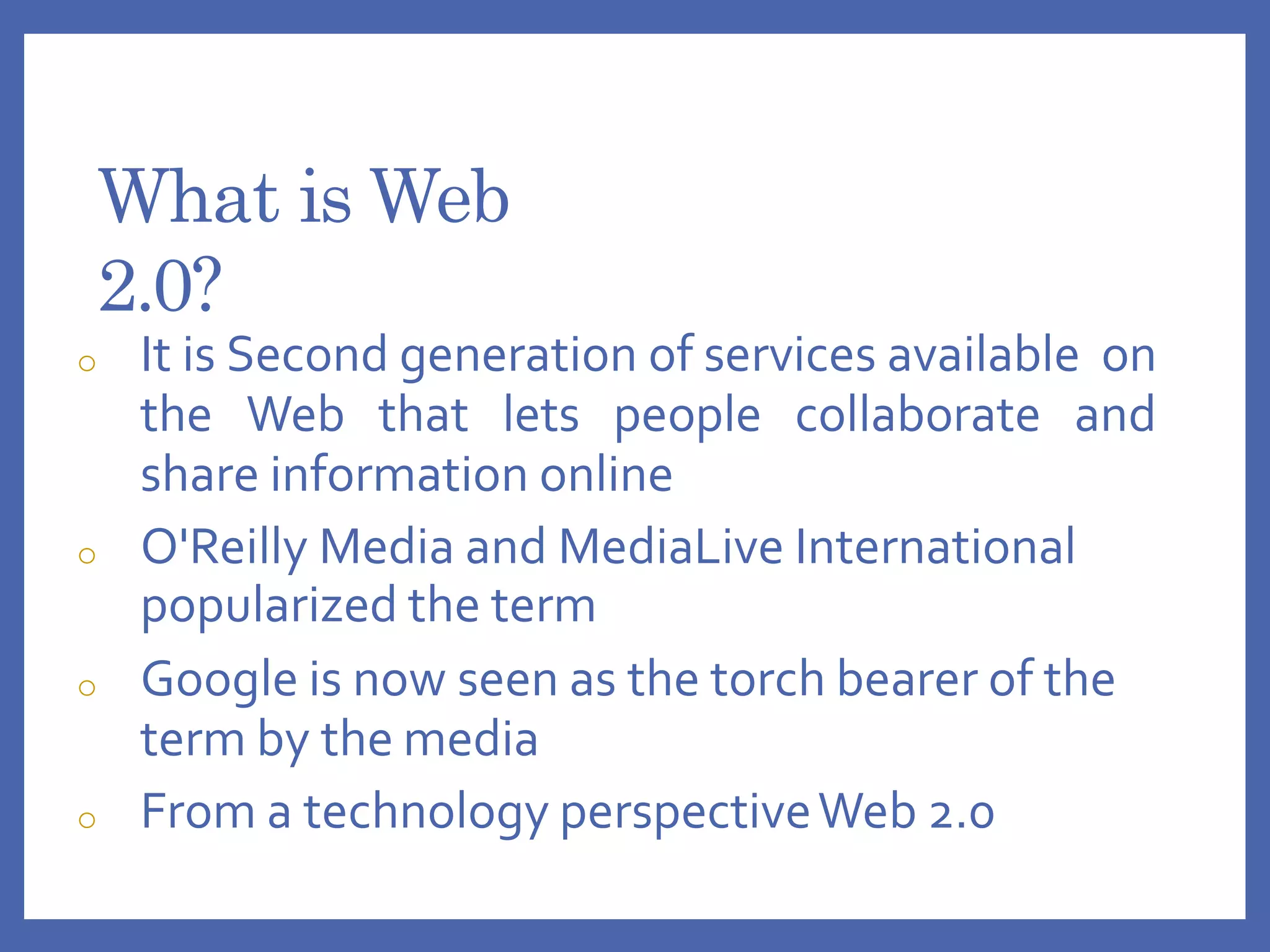 What is Web 2.0?

○ It is Second generation of services available on the Web that lets people collaborate and share information online

○ O'Reilly Media and MediaLive International popularized the term

○ Google is now seen as the torch bearer of the term by the media

○ From a technology perspective Web 2.0